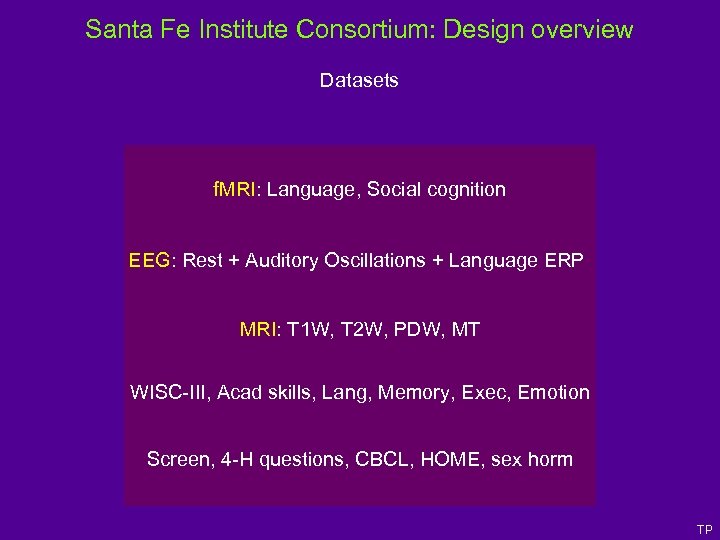 Santa Fe Institute Consortium: Design overview

Datasets

fMRI: Language, Social cognition

EEG: Rest + Auditory Oscillations + Language ERP

MRI: T1W, T2W, PDW, MT

WISC-III, Acad skills, Lang, Memory, Exec, Emotion

Screen, 4-H questions, CBCL, HOME, sex horm

TP